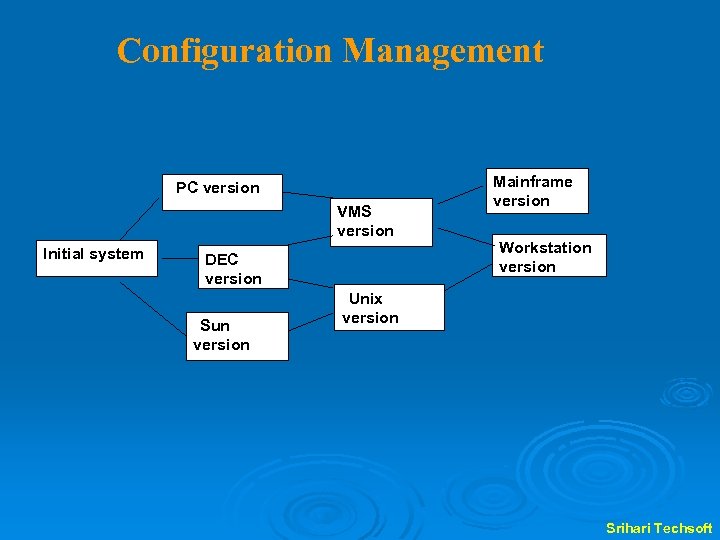 Configuration Management

Initial system

PC version

DEC version

Sun version

VMS version

Unix version

Mainframe version

Workstation version

Srihari Techsoft